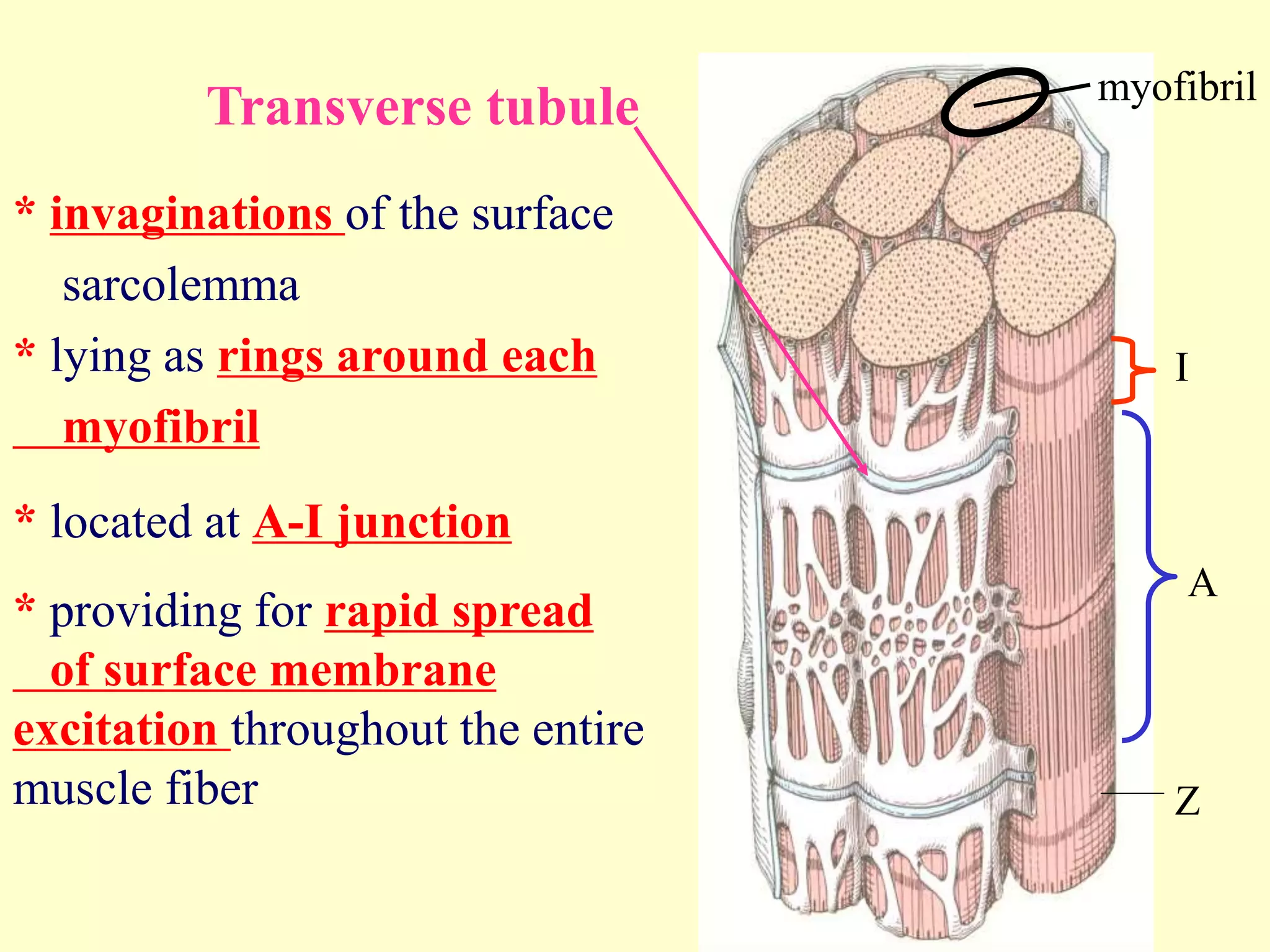 Transverse tubule

* invaginations of the surface sarcolemma

* lying as rings around each myofibril

* located at A-I junction

* providing for rapid spread of surface membrane excitation throughout the entire muscle fiber

myofibril

I

A

Z